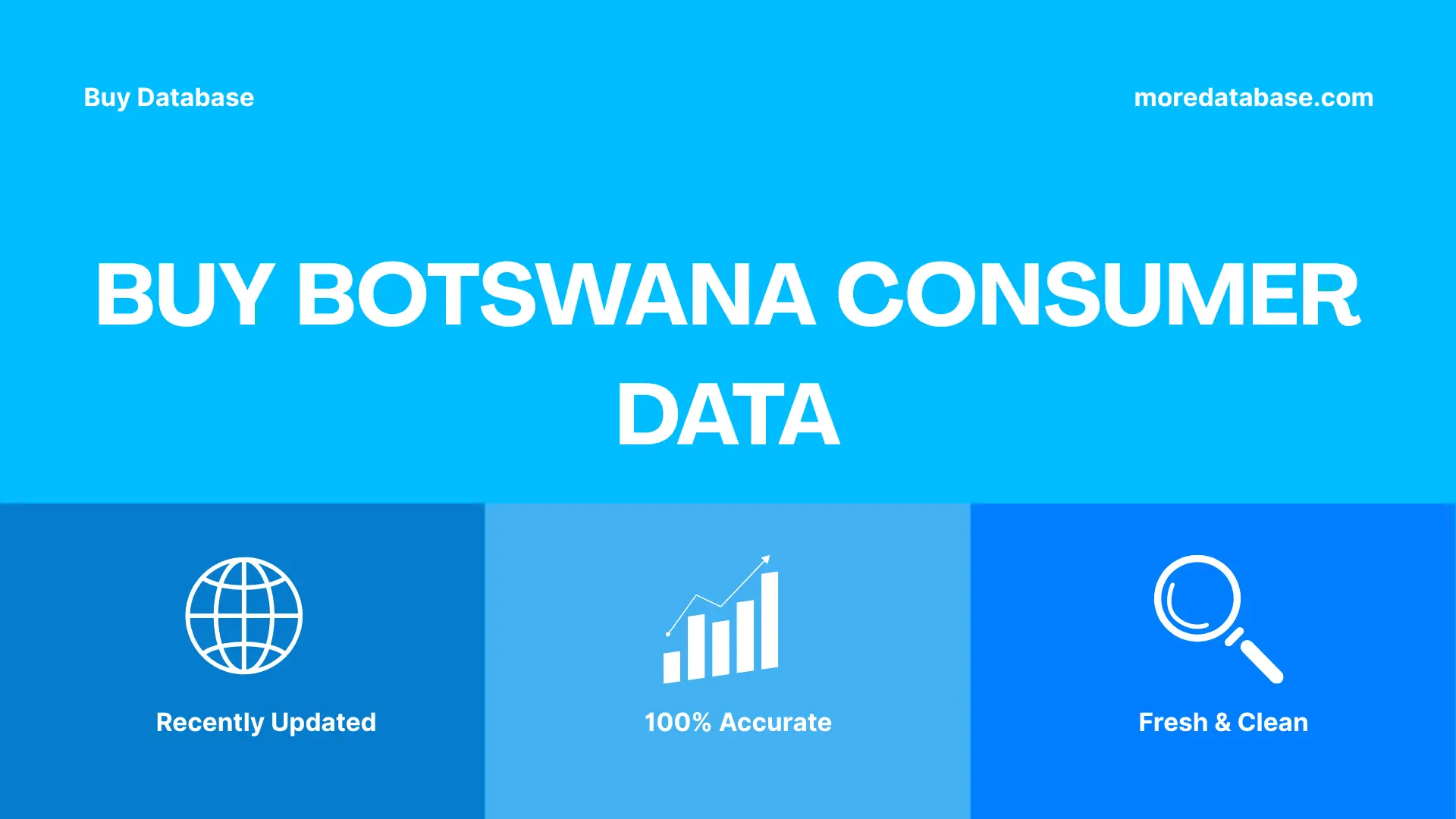 Buy Database

moredatabase.com

BUY BOTSWANA CONSUMER DATA

Recently Updated

100% Accurate

Fresh & Clean